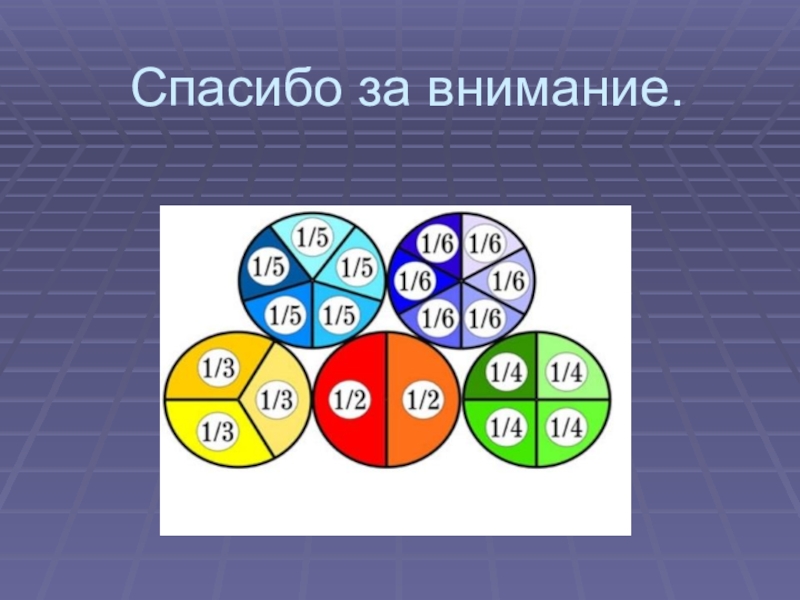 Спасибо за внимание.

1/5
1/5
1/5
1/5
1/5

1/6
1/6
1/6
1/6
1/6
1/6

1/3
1/3
1/3

1/2
1/2

1/4
1/4
1/4
1/4